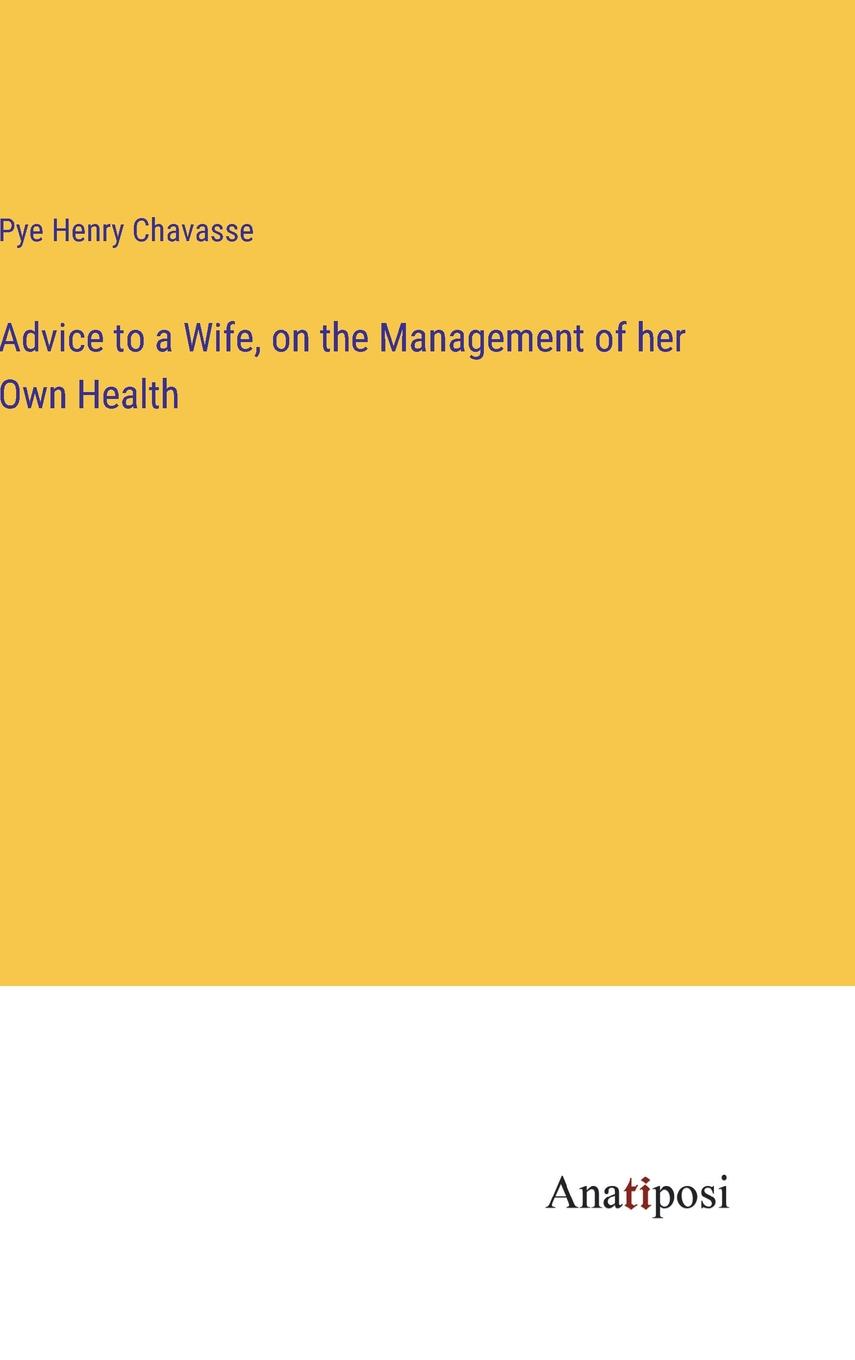 Pye Henry Chavasse

Advice to a Wife, on the Management of her Own Health

Anatiposi